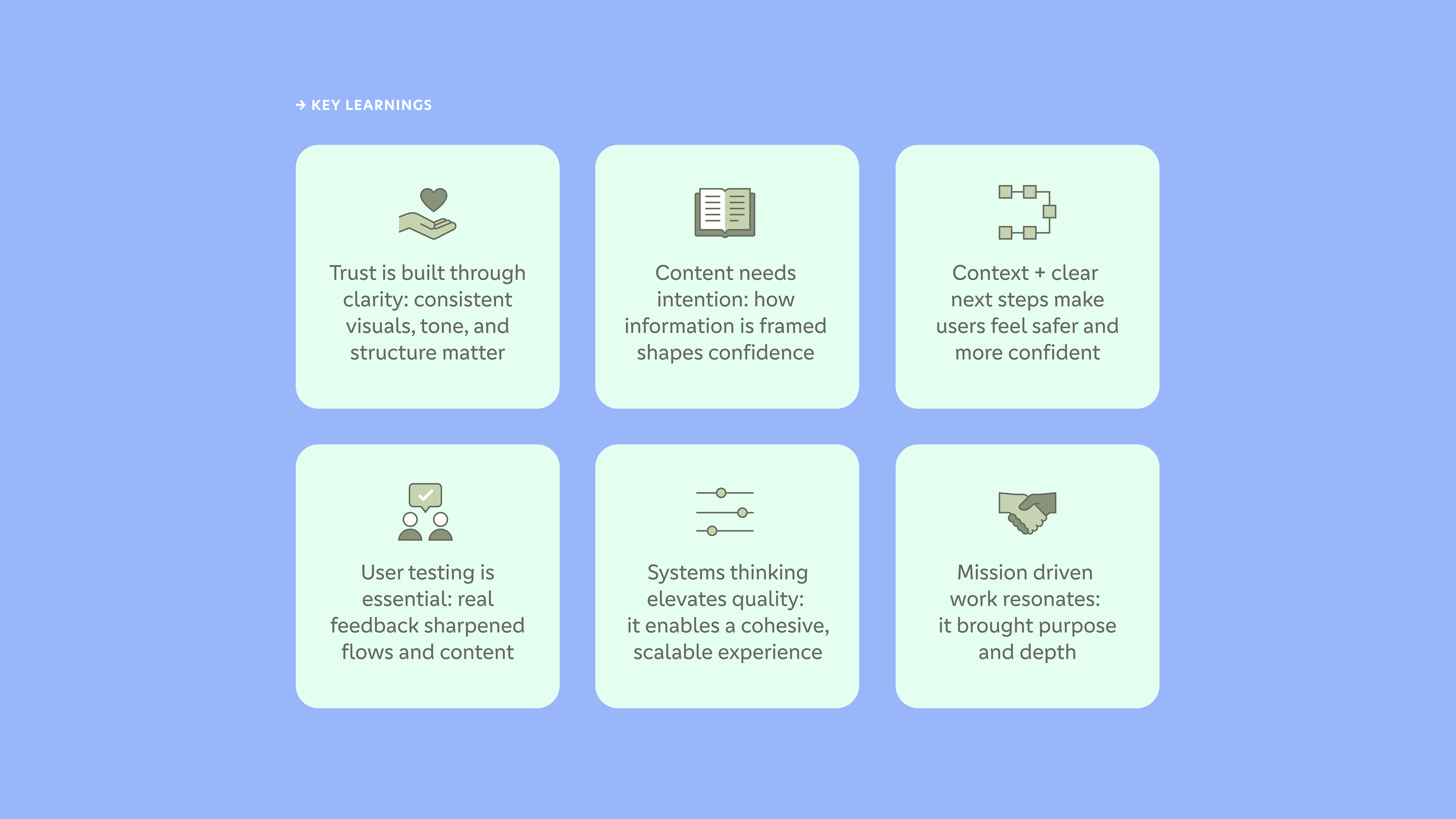 → KEY LEARNINGS

Trust is built through clarity: consistent visuals, tone, and structure matter

Content needs intention: how information is framed shapes confidence

Context + clear next steps make users feel safer and more confident

User testing is essential: real feedback sharpened flows and content

Systems thinking elevates quality: it enables a cohesive, scalable experience

Mission driven work resonates: it brought purpose and depth